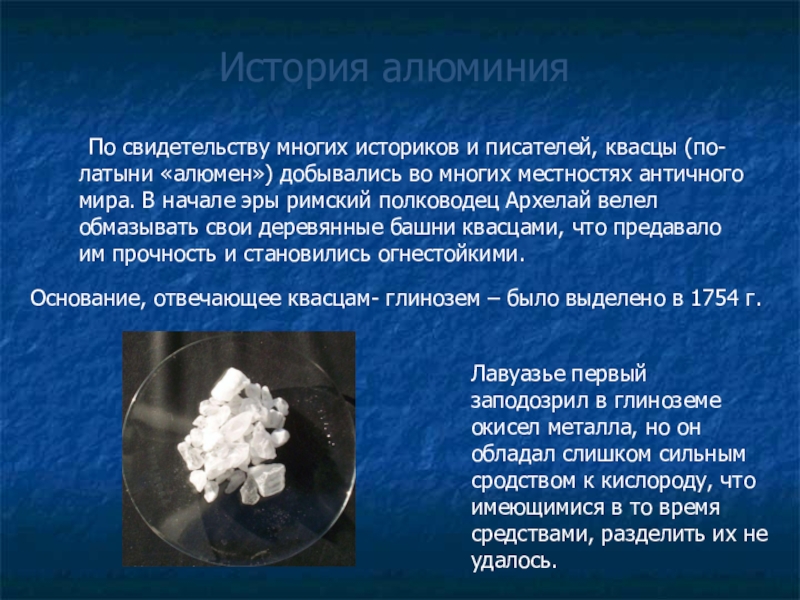 История алюминия

По свидетельству многих историков и писателей, квасцы (по-латыни «алюмен») добывались во многих местностях античного мира. В начале эры римский полководец Архелай велел обмазывать свои деревянные башни квасцами, что предавало им прочность и становились огнестойкими.

Основание, отвечающее квасцам- глинозем – было выделено в 1754 г.

Лавуазье первый заподозрил в глиноземе окисел металла, но он обладал слишком сильным сродством к кислороду, что имеющимися в то время средствами, разделить их не удалось.